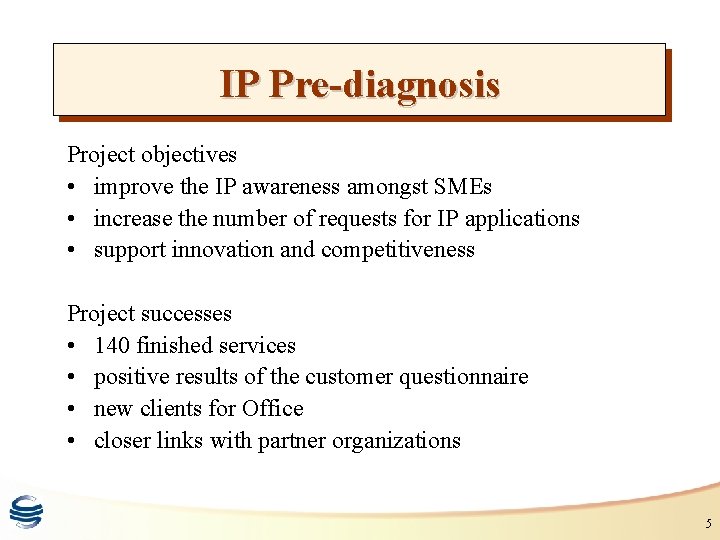 IP Pre-diagnosis

Project objectives
• improve the IP awareness amongst SMEs
• increase the number of requests for IP applications
• support innovation and competitiveness

Project successes
• 140 finished services
• positive results of the customer questionnaire
• new clients for Office
• closer links with partner organizations

5